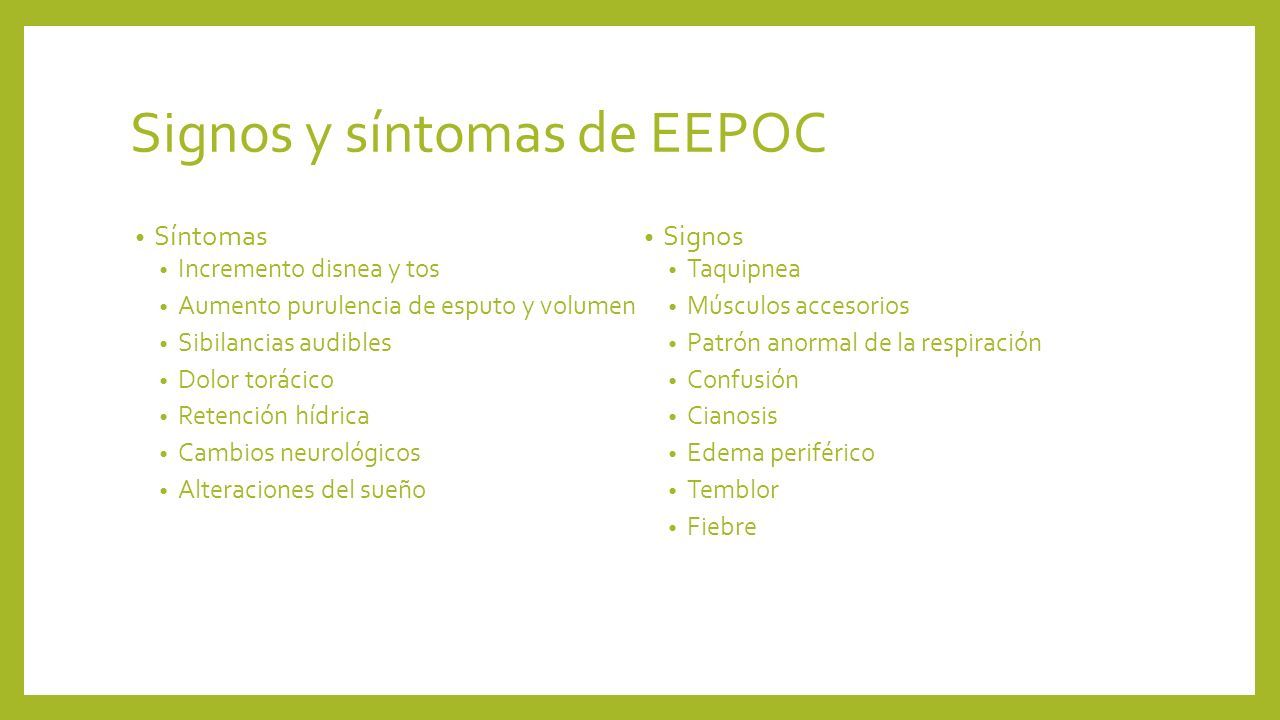 Signos y síntomas de EEPOC

• Síntomas
  • Incremento disnea y tos
  • Aumento purulencia de esputo y volumen
  • Sibilancias audibles
  • Dolor torácico
  • Retención hídrica
  • Cambios neurológicos
  • Alteraciones del sueño

• Signos
  • Taquipnea
  • Músculos accesorios
  • Patrón anormal de la respiración
  • Confusión
  • Cianosis
  • Edema periférico
  • Temblor
  • Fiebre